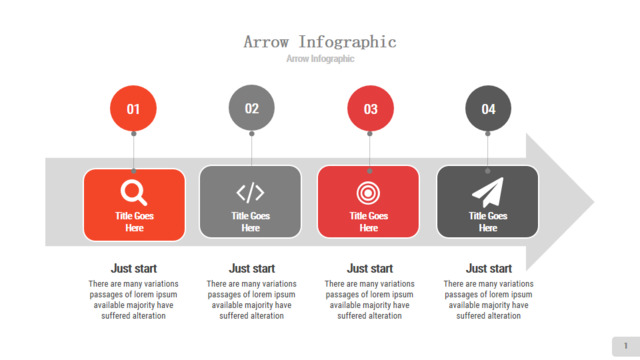 Arrow Infographic
Arrow Infographic

01

Title Goes Here

Just start
There are many variations passages of lorem ipsum available majority have suffered alteration

02

Title Goes Here

Just start
There are many variations passages of lorem ipsum available majority have suffered alteration

03

Title Goes Here

Just start
There are many variations passages of lorem ipsum available majority have suffered alteration

04

Title Goes Here

Just start
There are many variations passages of lorem ipsum available majority have suffered alteration

1